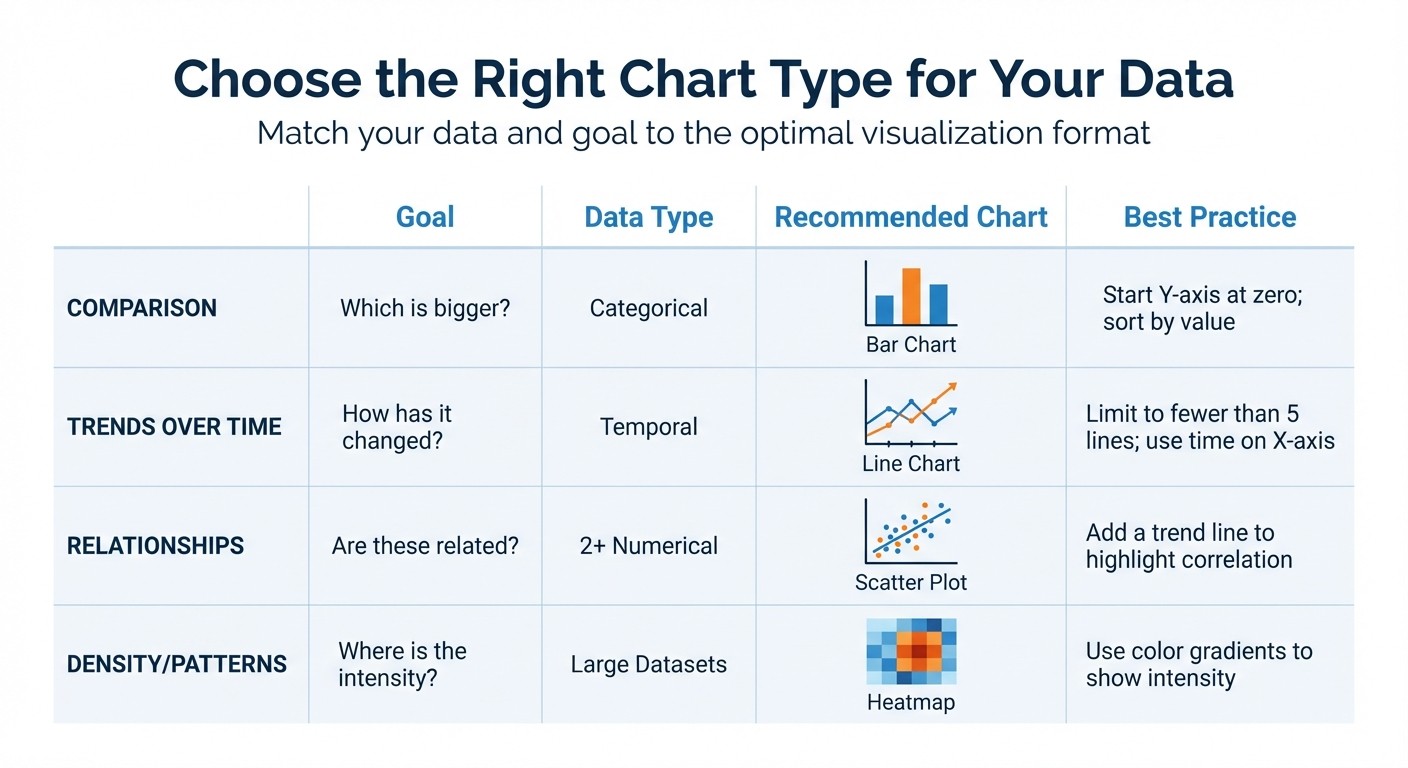 Choose the Right Chart Type for Your Data

Match your data and goal to the optimal visualization format

| | Goal | Data Type | Recommended Chart | Best Practice |
|---|---|---|---|---|
| COMPARISON | Which is bigger? | Categorical | Bar Chart | Start Y-axis at zero; sort by value |
| TRENDS OVER TIME | How has it changed? | Temporal | Line Chart | Limit to fewer than 5 lines; use time on X-axis |
| RELATIONSHIPS | Are these related? | 2+ Numerical | Scatter Plot | Add a trend line to highlight correlation |
| DENSITY/PATTERNS | Where is the intensity? | Large Datasets | Heatmap | Use color gradients to show intensity |